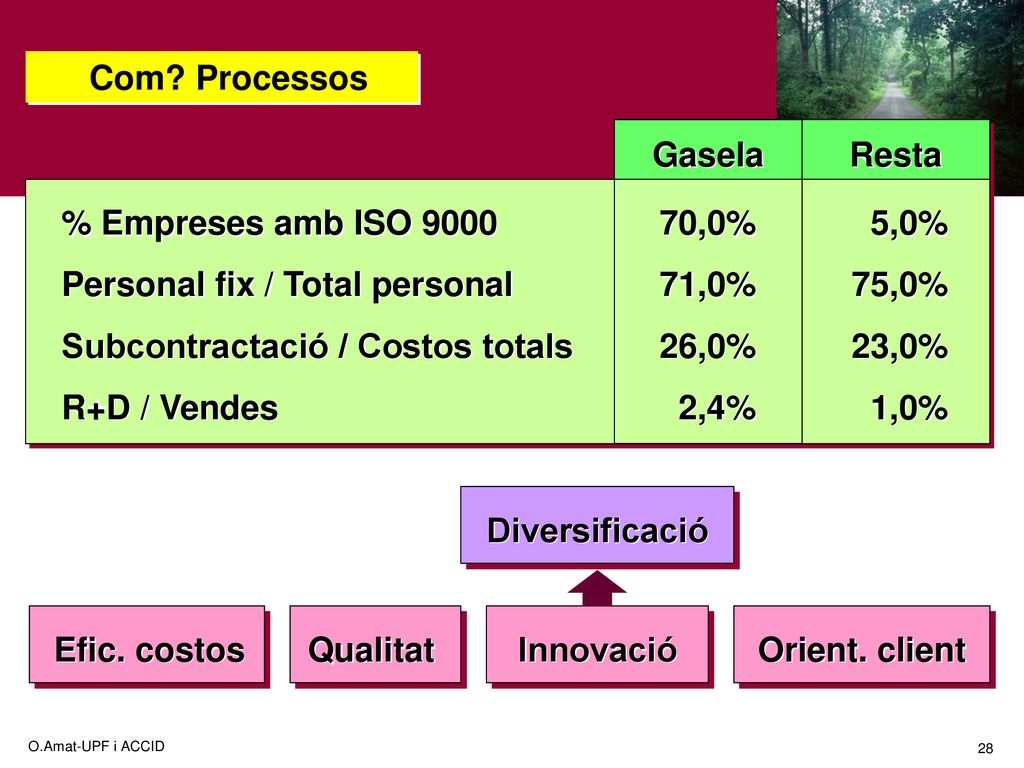 Com? Processos

| | Gasela | Resta |
|---|---|---|
| % Empreses amb ISO 9000 | 70,0% | 5,0% |
| Personal fix / Total personal | 71,0% | 75,0% |
| Subcontractació / Costos totals | 26,0% | 23,0% |
| R+D / Vendes | 2,4% | 1,0% |

Diversificació

Efic. costos

Qualitat

Innovació

Orient. client

O.Amat-UPF i ACCID

28